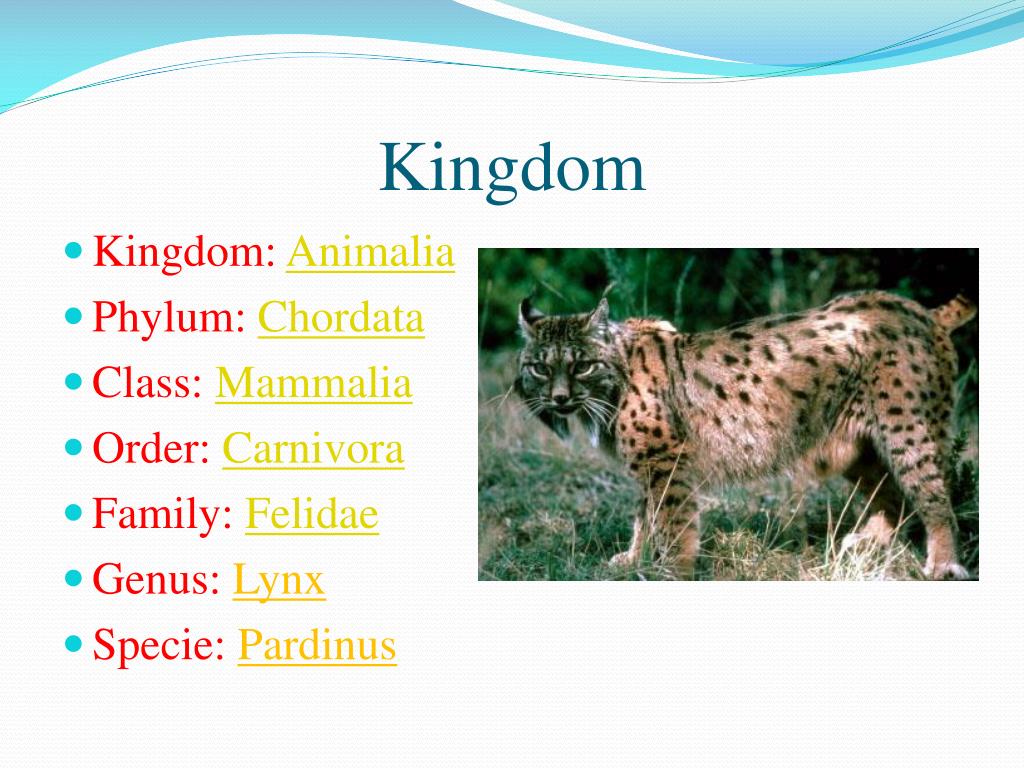 Kingdom

- Kingdom: Animalia
- Phylum: Chordata
- Class: Mammalia
- Order: Carnivora
- Family: Felidae
- Genus: Lynx
- Specie: Pardinus